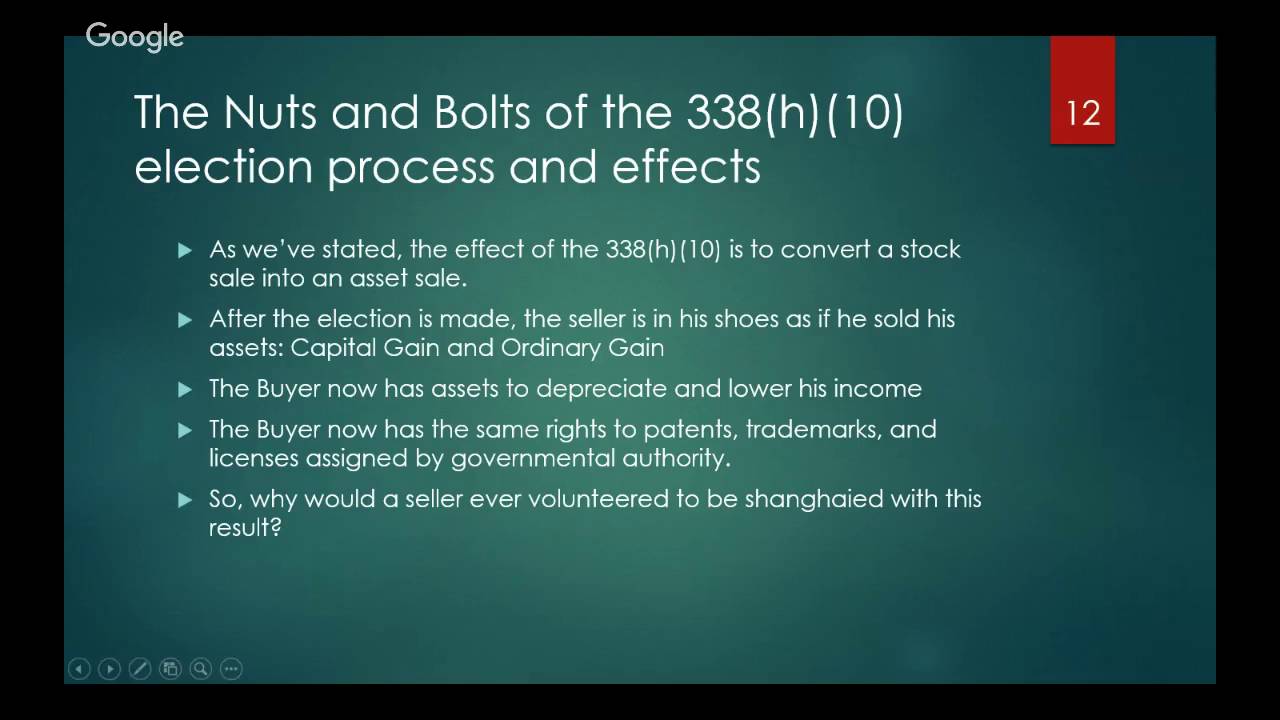 Google

The Nuts and Bolts of the 338(h)(10) election process and effects

12

As we've stated, the effect of the 338(h)(10) is to convert a stock sale into an asset sale.

After the election is made, the seller is in his shoes as if he sold his assets: Capital Gain and Ordinary Gain

The Buyer now has assets to depreciate and lower his income

The Buyer now has the same rights to patents, trademarks, and licenses assigned by governmental authority.

So, why would a seller ever volunteered to be shanghaied with this result?